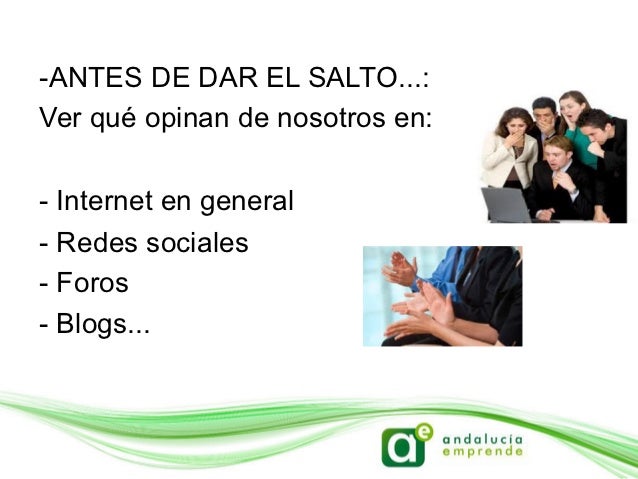 -ANTES DE DAR EL SALTO...:
Ver qué opinan de nosotros en:

- Internet en general
- Redes sociales
- Foros
- Blogs...

ae andalucía emprende